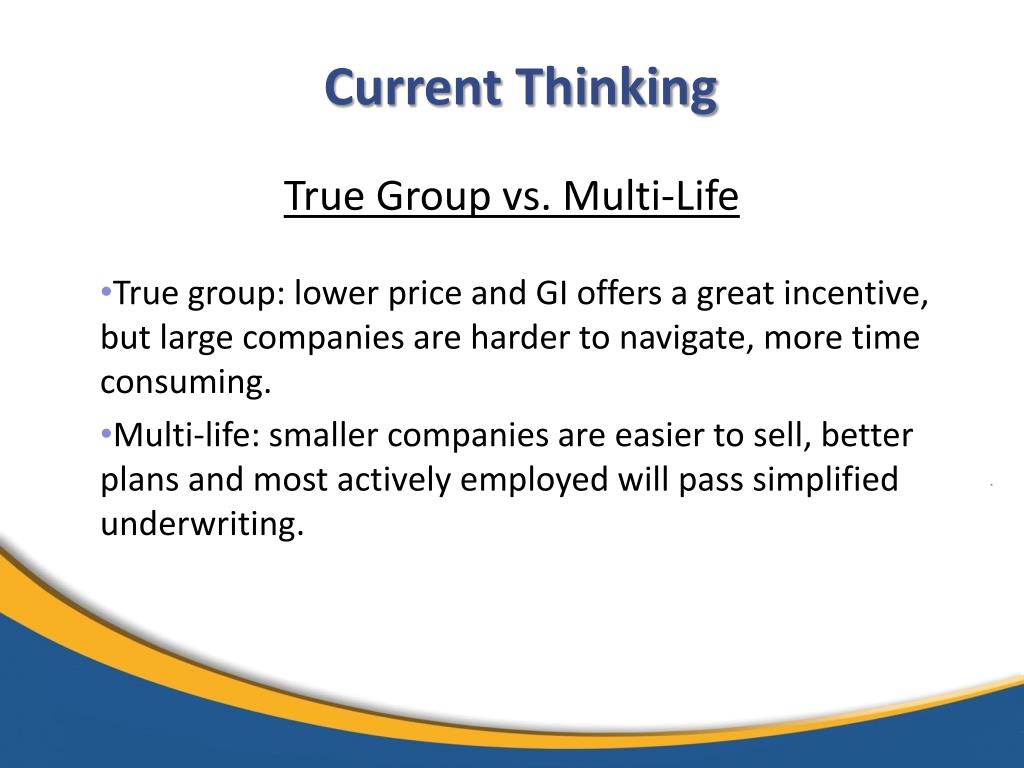 Current Thinking

True Group vs. Multi-Life

•True group: lower price and GI offers a great incentive, but large companies are harder to navigate, more time consuming.

•Multi-life: smaller companies are easier to sell, better plans and most actively employed will pass simplified underwriting.